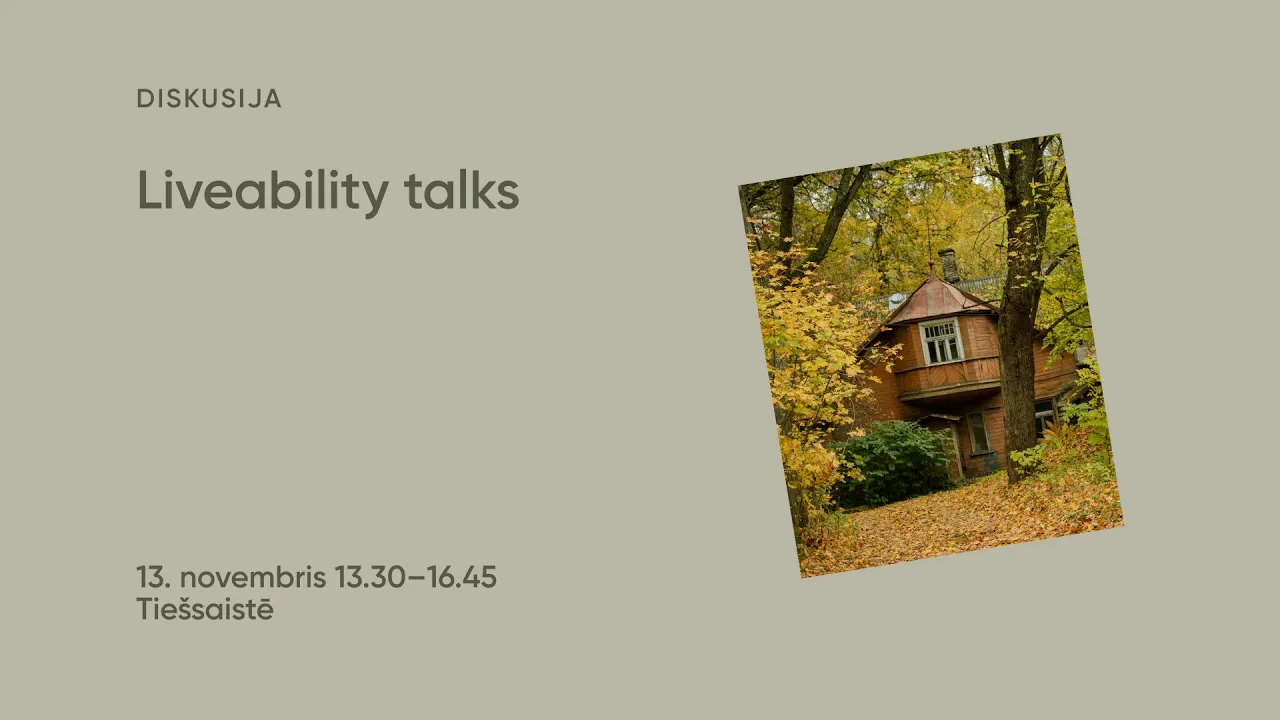 DISKUSIJA

Liveability talks

13. novembris 13.30–16.45
Tiešsaistē